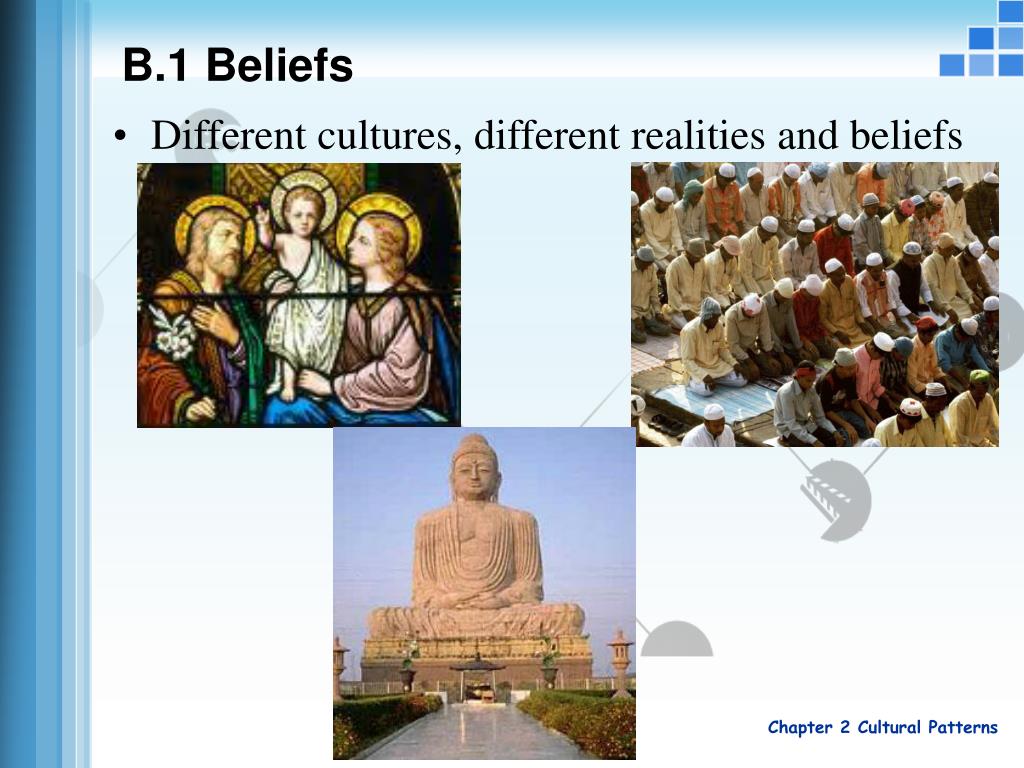 B.1 Beliefs

• Different cultures, different realities and beliefs

Chapter 2 Cultural Patterns